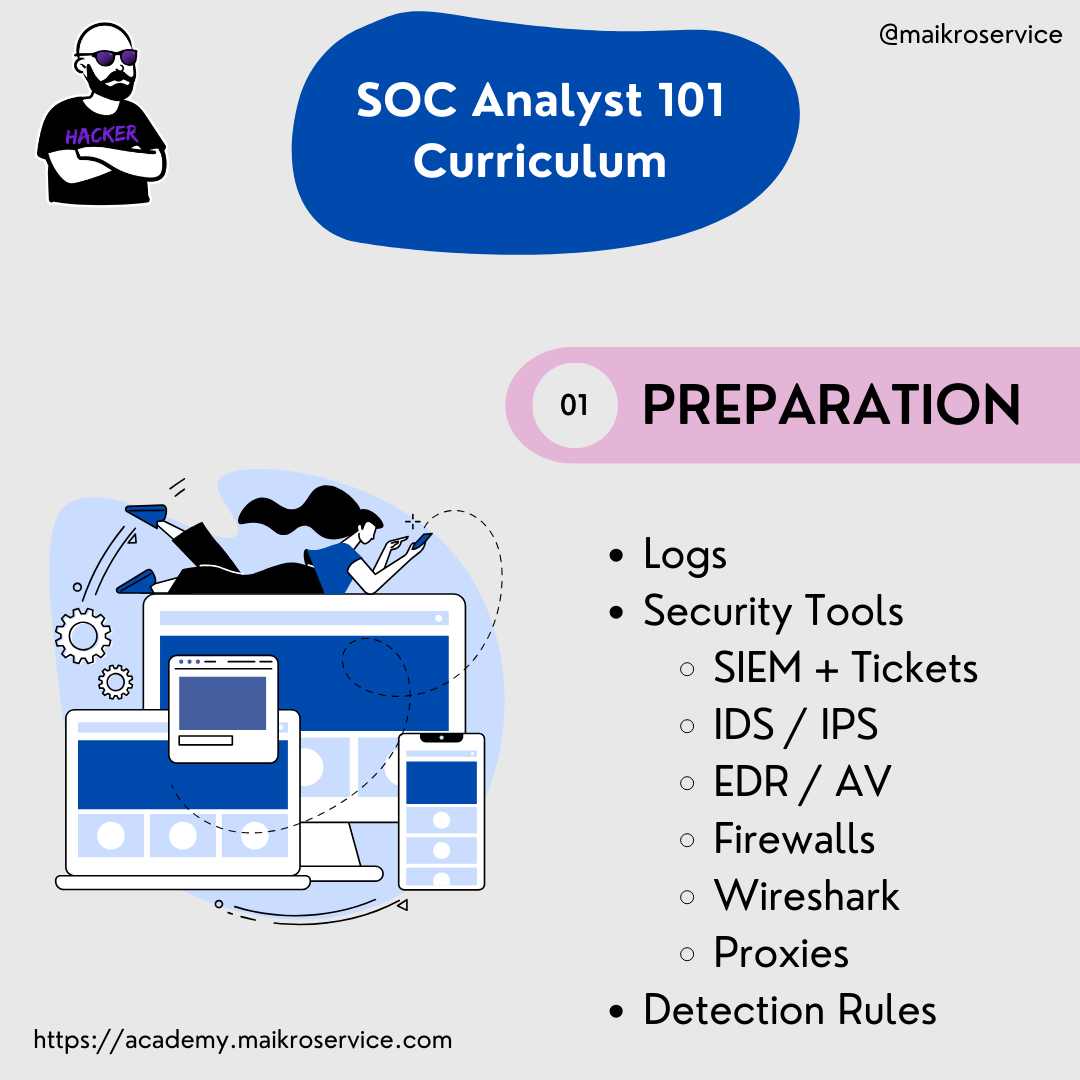 HACKER

SOC Analyst 101 Curriculum

@maikroservice

01 PREPARATION

- Logs
- Security Tools
  - SIEM + Tickets
  - IDS / IPS
  - EDR / AV
  - Firewalls
  - Wireshark
  - Proxies
- Detection Rules

https://academy.maikroservice.com